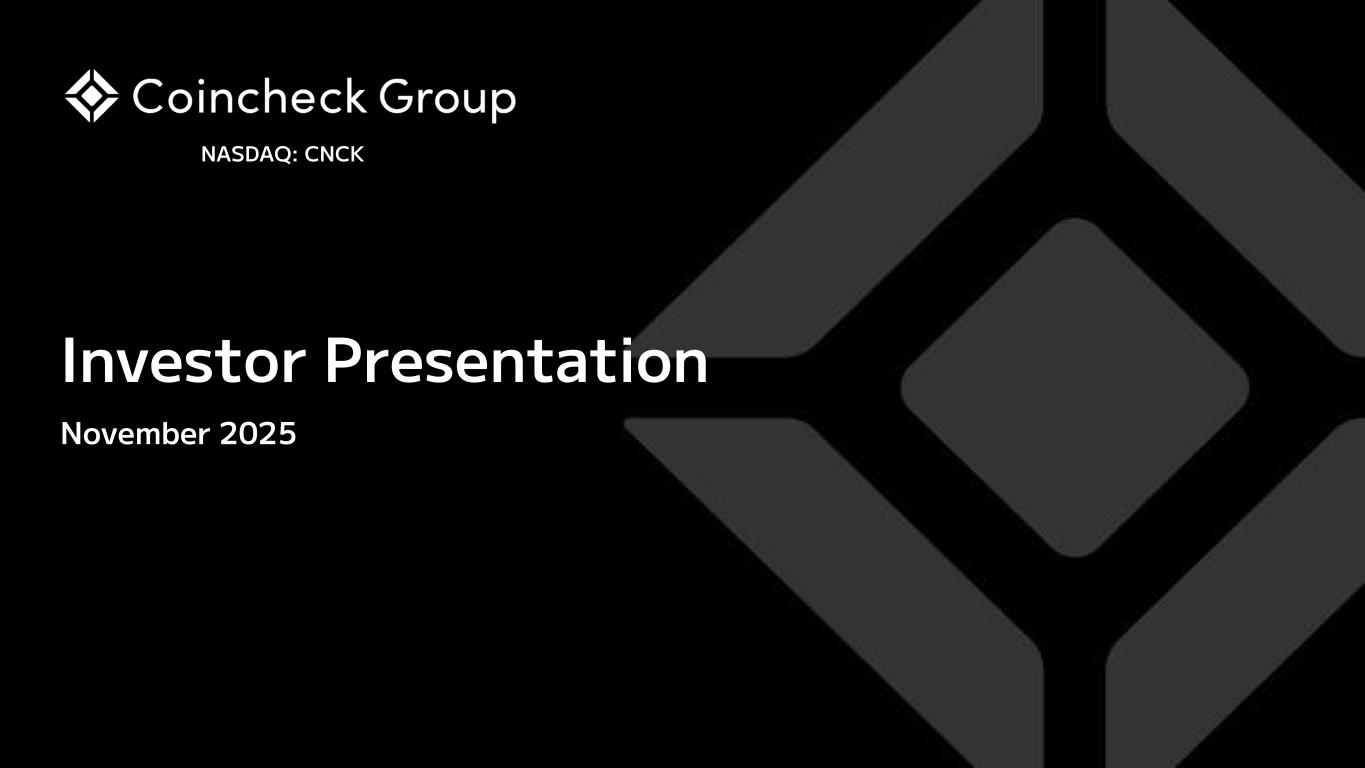 Coincheck Group

NASDAQ: CNCK

Investor Presentation

November 2025